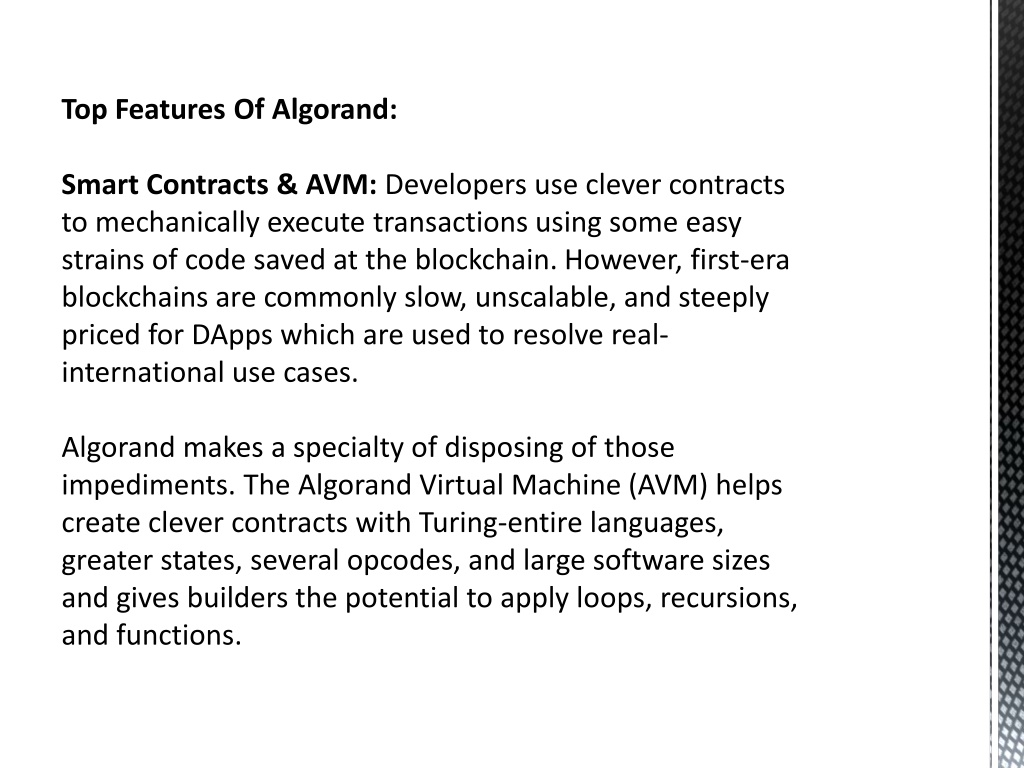 Top Features Of Algorand:

Smart Contracts & AVM: Developers use clever contracts to mechanically execute transactions using some easy strains of code saved at the blockchain. However, first-era blockchains are commonly slow, unscalable, and steeply priced for DApps which are used to resolve real-international use cases.

Algorand makes a specialty of disposing of those impediments. The Algorand Virtual Machine (AVM) helps create clever contracts with Turing-entire languages, greater states, several opcodes, and large software sizes and gives builders the potential to apply loops, recursions, and functions.